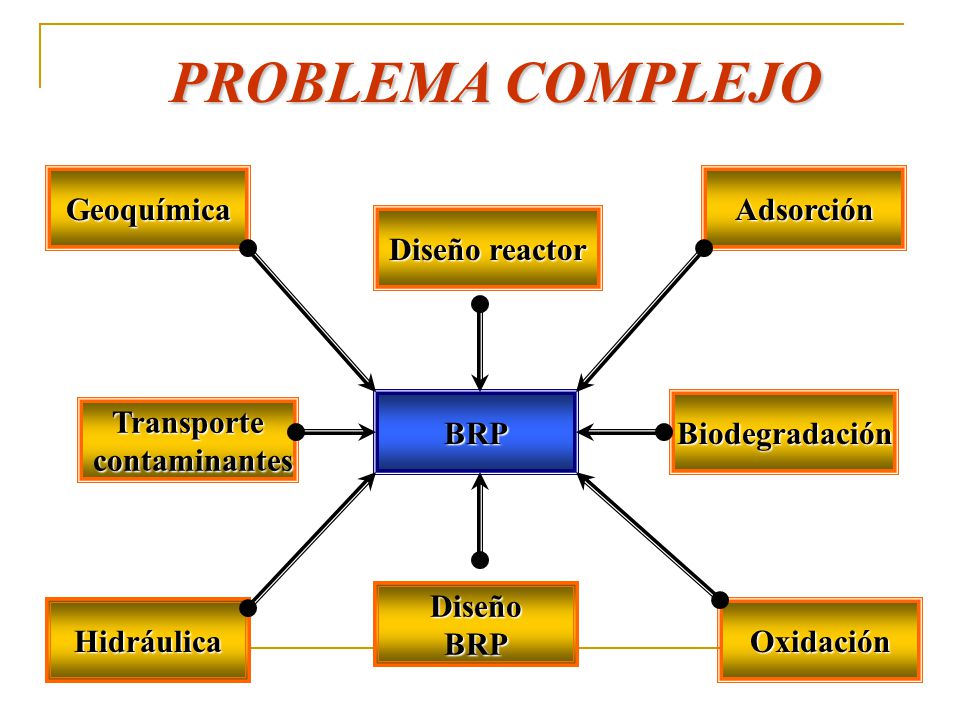 PROBLEMA COMPLEJO

Geoquímica

Diseño reactor

Adsorción

Transporte contaminantes

BRP

Biodegradación

Hidráulica

Diseño BRP

Oxidación